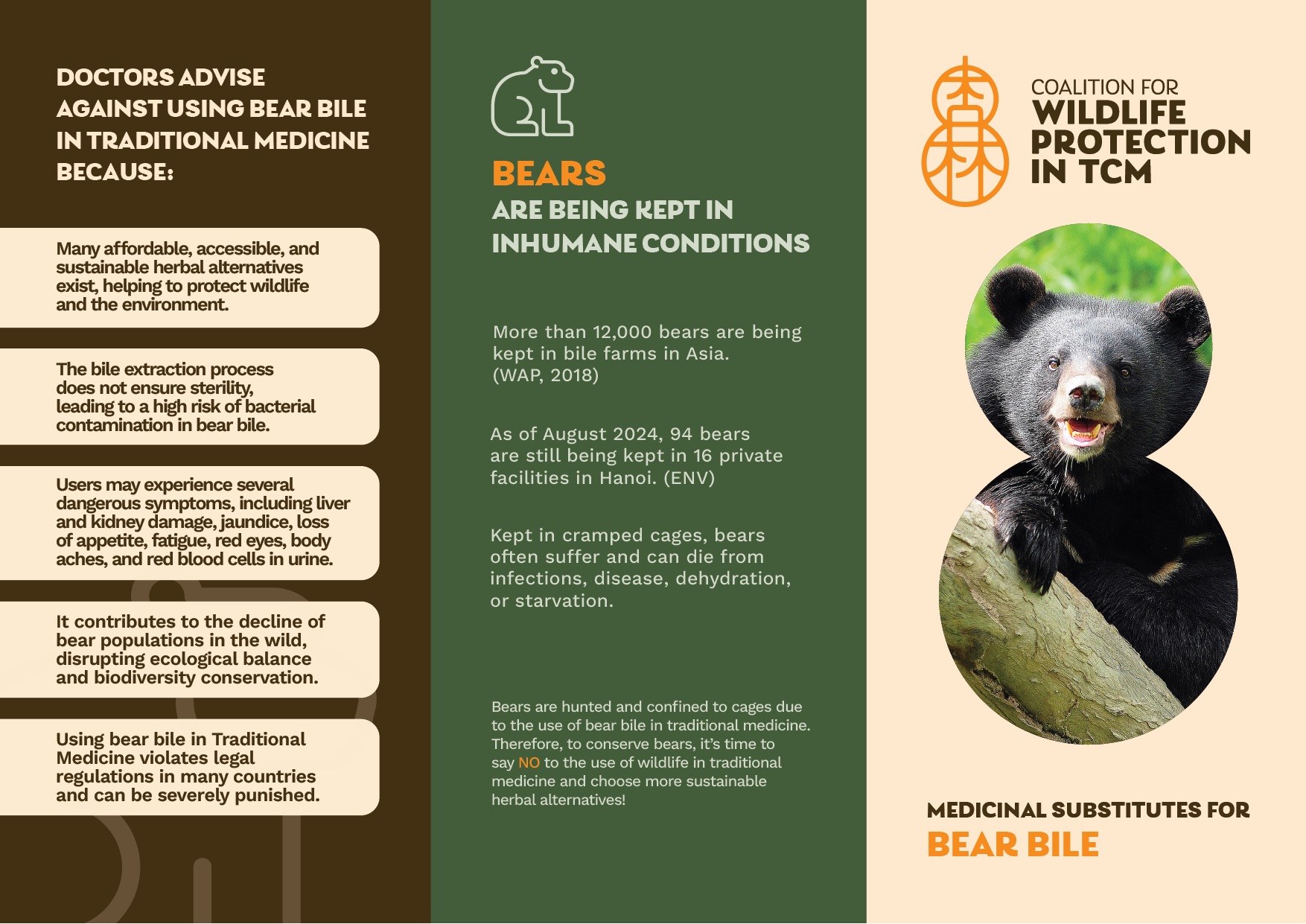 DOCTORS ADVISE AGAINST USING BEAR BILE IN TRADITIONAL MEDICINE BECAUSE:

Many affordable, accessible, and sustainable herbal alternatives exist, helping to protect wildlife and the environment.

The bile extraction process does not ensure sterility, leading to a high risk of bacterial contamination in bear bile.

Users may experience several dangerous symptoms, including liver and kidney damage, jaundice, loss of appetite, fatigue, red eyes, body aches, and red blood cells in urine.

It contributes to the decline of bear populations in the wild, disrupting ecological balance and biodiversity conservation.

Using bear bile in Traditional Medicine violates legal regulations in many countries and can be severely punished.

BEARS
ARE BEING KEPT IN INHUMANE CONDITIONS

More than 12,000 bears are being kept in bile farms in Asia. (WAP, 2018)

As of August 2024, 94 bears are still being kept in 16 private facilities in Hanoi. (ENV)

Kept in cramped cages, bears often suffer and can die from infections, disease, dehydration, or starvation.

Bears are hunted and confined to cages due to the use of bear bile in traditional medicine. Therefore, to conserve bears, it's time to say NO to the use of wildlife in traditional medicine and choose more sustainable herbal alternatives!

COALITION FOR
WILDLIFE PROTECTION IN TCM

MEDICINAL SUBSTITUTES FOR
BEAR BILE